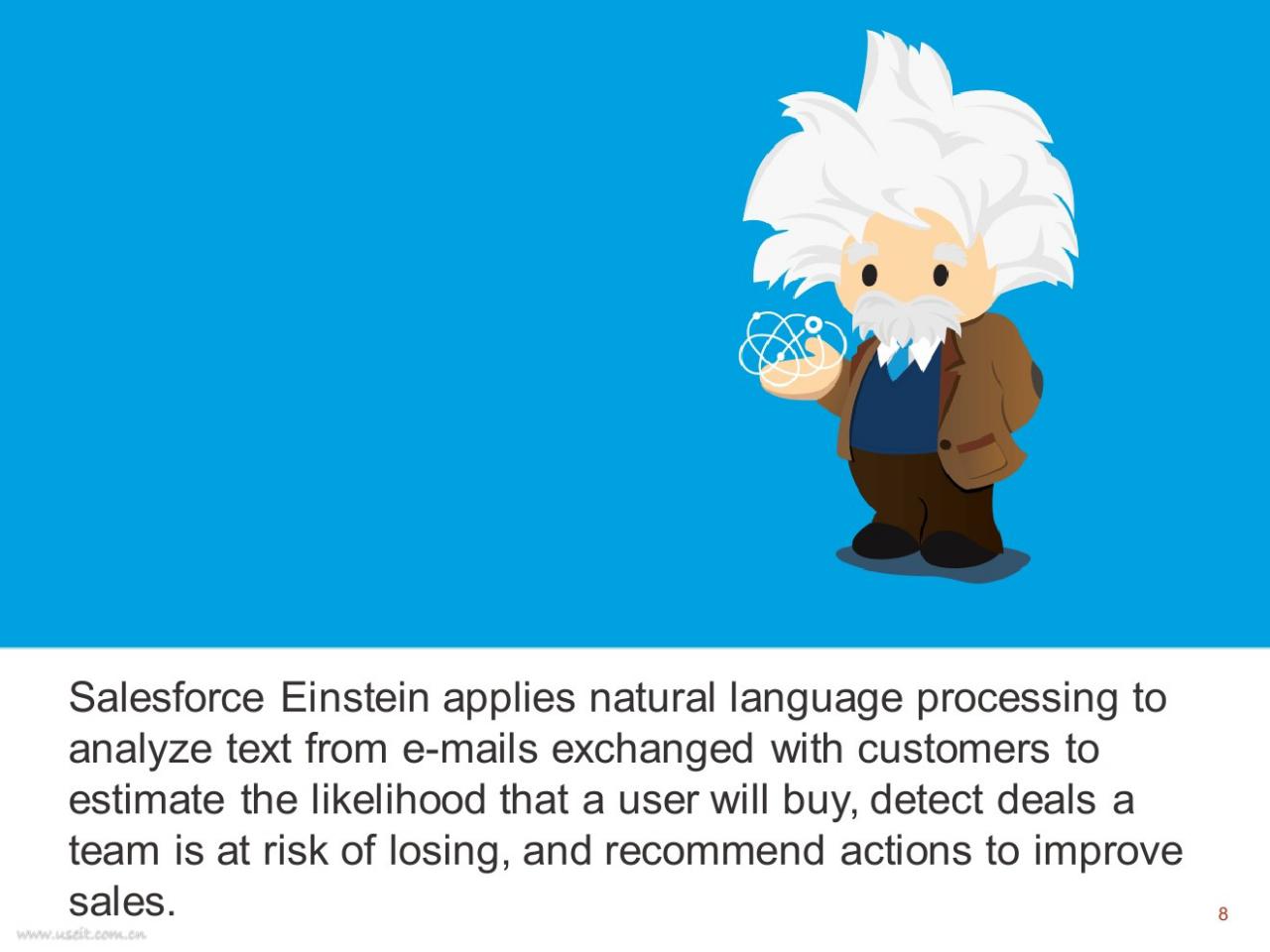 Salesforce Einstein applies natural language processing to analyze text from e-mails exchanged with customers to estimate the likelihood that a user will buy, detect deals a team is at risk of losing, and recommend actions to improve sales.

8

www.useit.com.cn